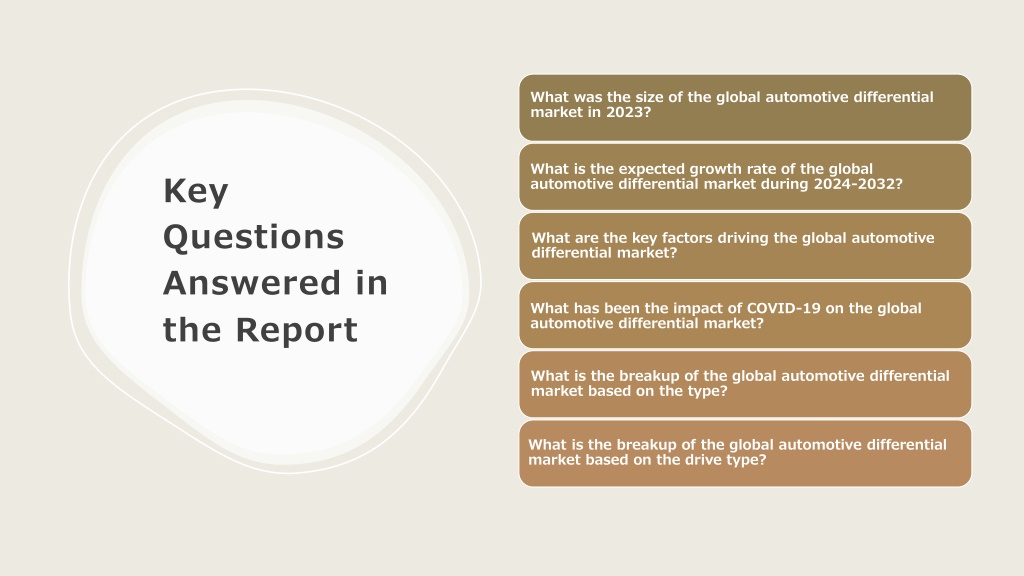 Key Questions Answered in the Report

What was the size of the global automotive differential market in 2023?

What is the expected growth rate of the global automotive differential market during 2024-2032?

What are the key factors driving the global automotive differential market?

What has been the impact of COVID-19 on the global automotive differential market?

What is the breakup of the global automotive differential market based on the type?

What is the breakup of the global automotive differential market based on the drive type?